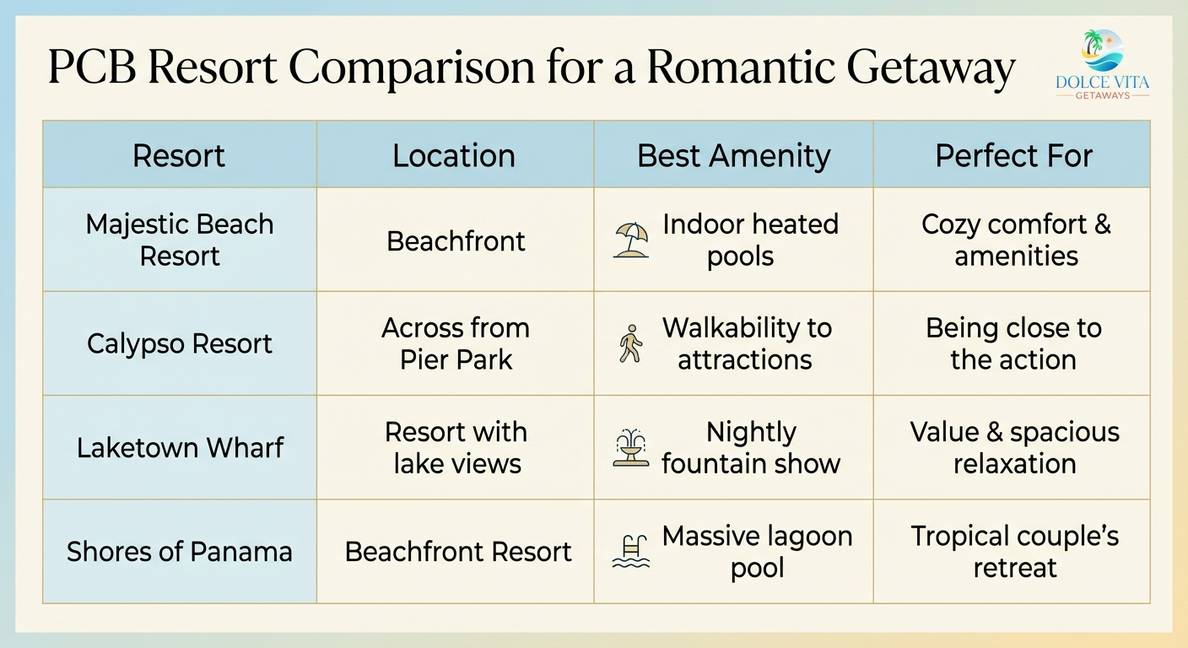 PCB Resort Comparison for a Romantic Getaway

DOLCE VITA
GETAWAYS

| Resort | Location | Best Amenity | Perfect For |
|---|---|---|---|
| Majestic Beach Resort | Beachfront | Indoor heated pools | Cozy comfort & amenities |
| Calypso Resort | Across from Pier Park | Walkability to attractions | Being close to the action |
| Laketown Wharf | Resort with lake views | Nightly fountain show | Value & spacious relaxation |
| Shores of Panama | Beachfront Resort | Massive lagoon pool | Tropical couple's retreat |